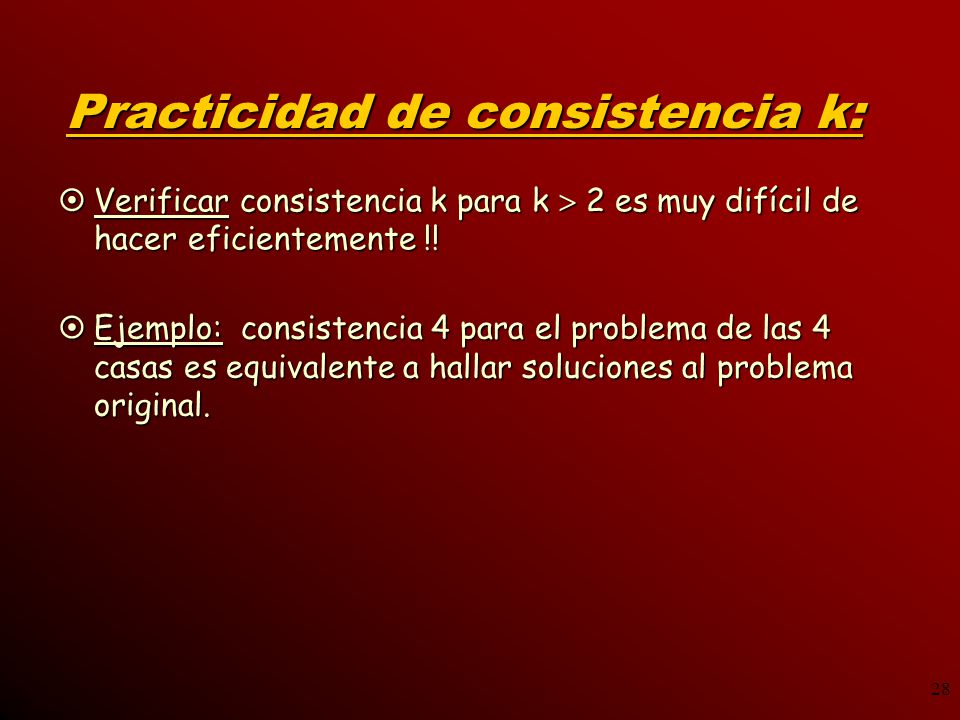 Practicidad de consistencia k:

Verificar consistencia k para k > 2 es muy difícil de hacer eficientemente !!

Ejemplo: consistencia 4 para el problema de las 4 casas es equivalente a hallar soluciones al problema original.

28